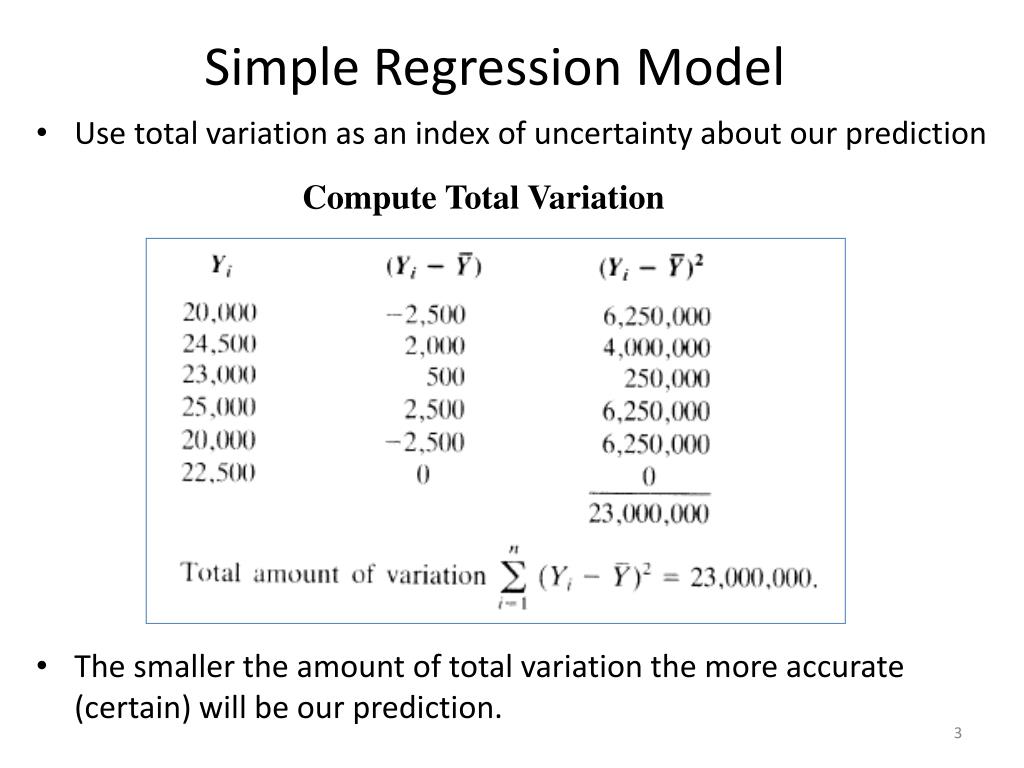 Simple Regression Model

• Use total variation as an index of uncertainty about our prediction

Compute Total Variation

| $Y_i$ | $(Y_i - \bar{Y})$ | $(Y_i - \bar{Y})^2$ |
|---|---|---|
| 20,000 | −2,500 | 6,250,000 |
| 24,500 | 2,000 | 4,000,000 |
| 23,000 | 500 | 250,000 |
| 25,000 | 2,500 | 6,250,000 |
| 20,000 | −2,500 | 6,250,000 |
| 22,500 | 0 | 0 |
| | | 23,000,000 |

Total amount of variation $\sum_{i=1}^{n} (Y_i - \bar{Y})^2 = 23,000,000.$

• The smaller the amount of total variation the more accurate (certain) will be our prediction.

3